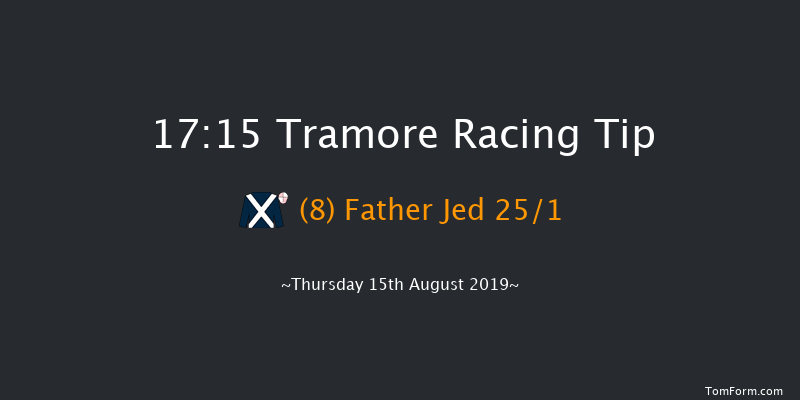 17:15 Tramore Racing Tip

(8) Father Jed 25/1

~Thursday 15th August 2019~

TomForm.com